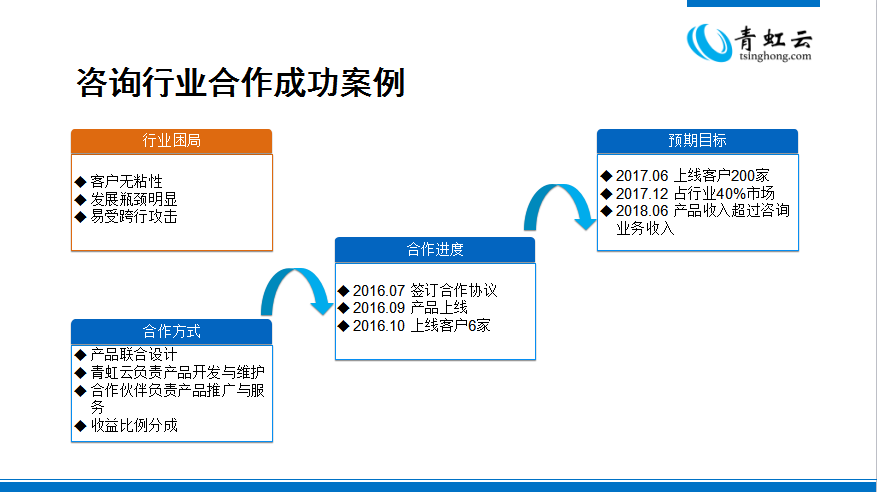 青虹云
tsinghong.com

咨询行业合作成功案例

行业困局

◆ 客户无粘性
◆ 发展瓶颈明显
◆ 易受跨行攻击

合作方式

◆ 产品联合设计
◆ 青虹云负责产品开发与维护
◆ 合作伙伴负责产品推广与服务
◆ 收益比例分成

合作进度

◆ 2016.07 签订合作协议
◆ 2016.09 产品上线
◆ 2016.10 上线客户6家

预期目标

◆ 2017.06 上线客户200家
◆ 2017.12 占行业40%市场
◆ 2018.06 产品收入超过咨询业务收入